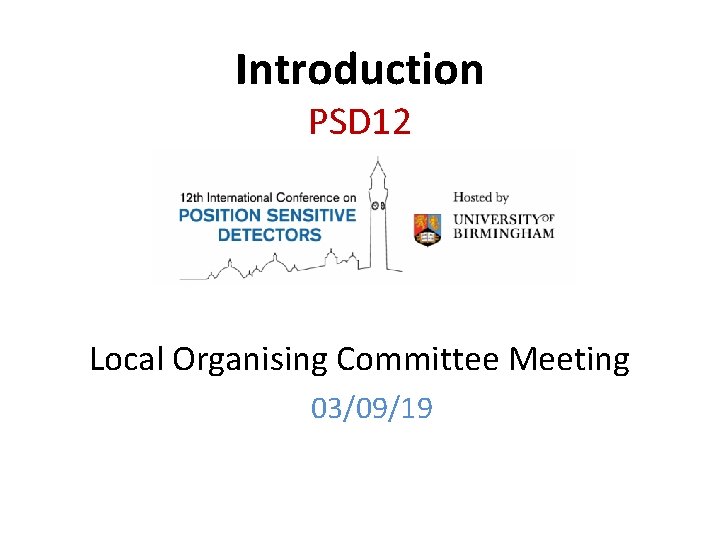 Introduction

PSD12

12th International Conference on
POSITION SENSITIVE
DETECTORS

Hosted by
UNIVERSITY OF
BIRMINGHAM

Local Organising Committee Meeting

03/09/19